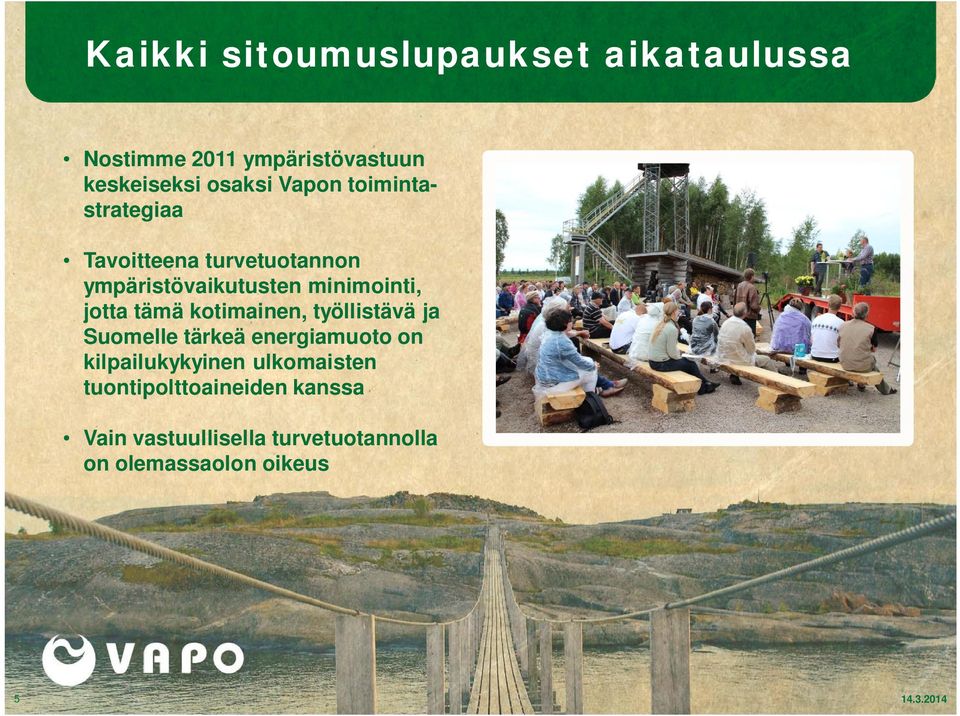 Kaikki sitoumuslupaukset aikataulussa

• Nostimme 2011 ympäristövastuun keskeiseksi osaksi Vapon toimintastrategiaa

• Tavoitteena turvetuotannon ympäristövaikutusten minimointi, jotta tämä kotimainen, työllistävä ja Suomelle tärkeä energiamuoto on kilpailukykyinen ulkomaisten tuontipolttoaineiden kanssa

• Vain vastuullisella turvetuotannolla on olemassaolon oikeus

VAPO

5

14.3.2014